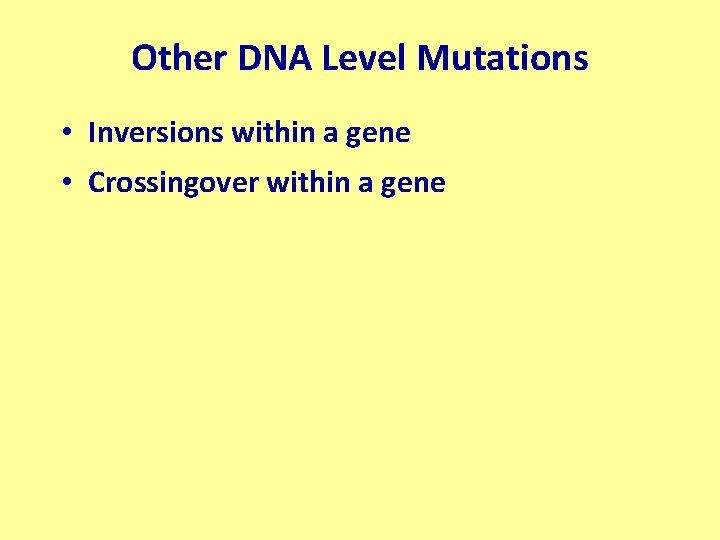 Other DNA Level Mutations

• Inversions within a gene
• Crossingover within a gene